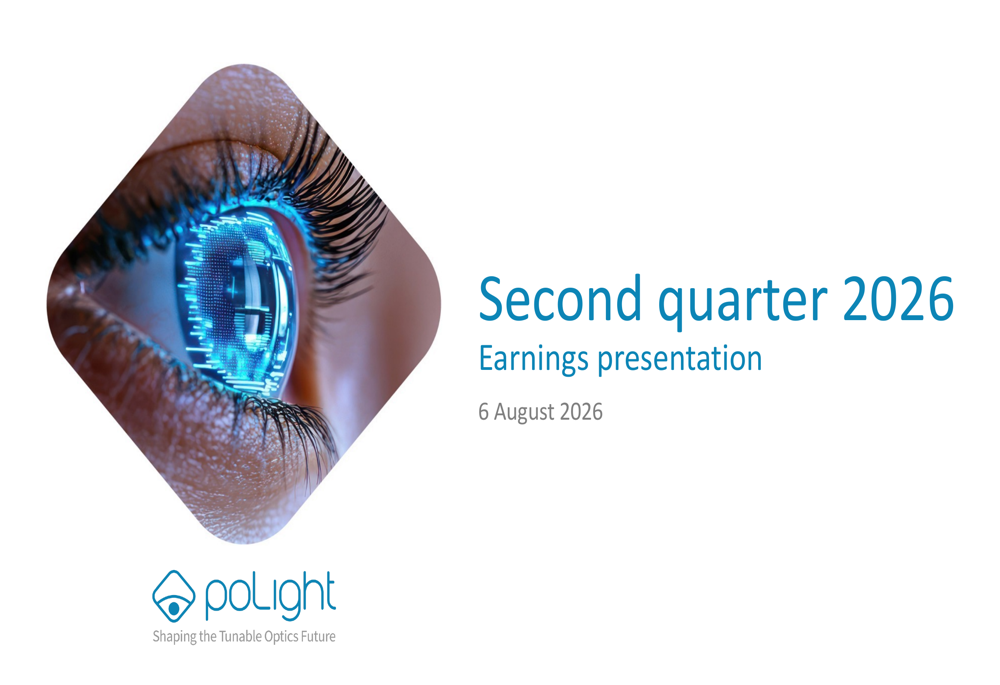 Second quarter 2026
Earnings presentation
6 August 2026

poLight
Shaping the Tunable Optics Future